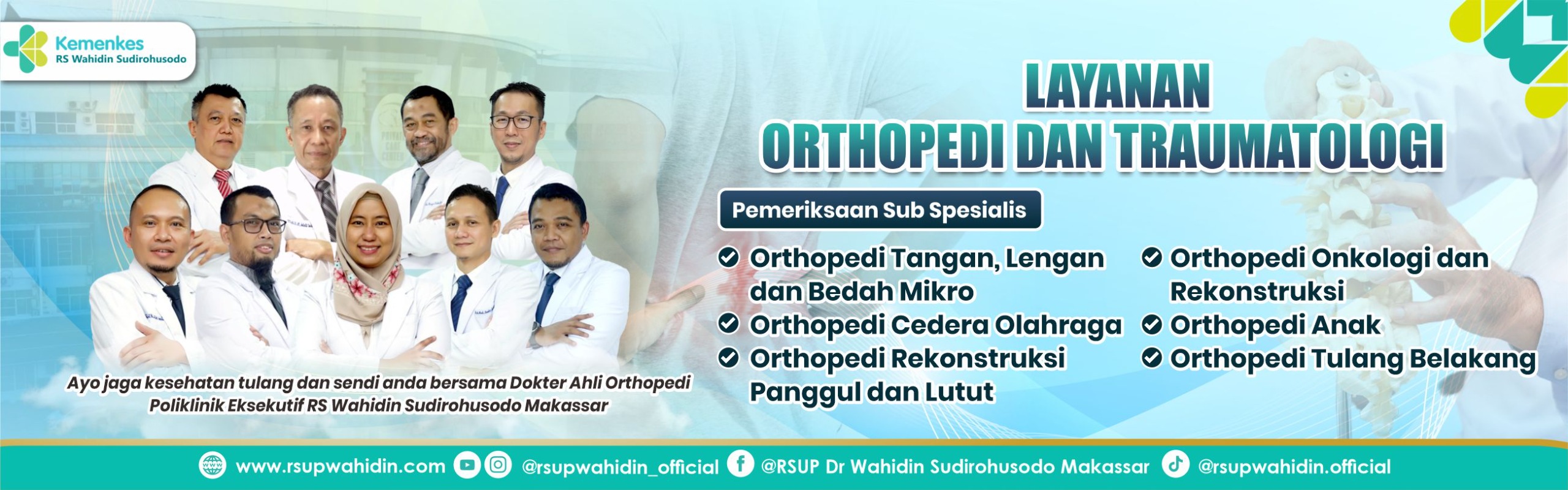 Kemenkes
RS Wahidin Sudirohusodo

LAYANAN
ORTHOPEDI DAN TRAUMATOLOGI

Pemeriksaan Sub Spesialis

Orthopedi Tangan, Lengan dan Bedah Mikro
Orthopedi Cedera Olahraga
Orthopedi Rekonstruksi Panggul dan Lutut

Orthopedi Onkologi dan Rekonstruksi
Orthopedi Anak
Orthopedi Tulang Belakang

Ayo jaga kesehatan tulang dan sendi anda bersama Dokter Ahli Orthopedi
Poliklinik Eksekutif RS Wahidin Sudirohusodo Makassar

www.rsupwahidin.com @rsupwahidin_official @RSUP Dr Wahidin Sudirohusodo Makassar @rsupwahidin.official